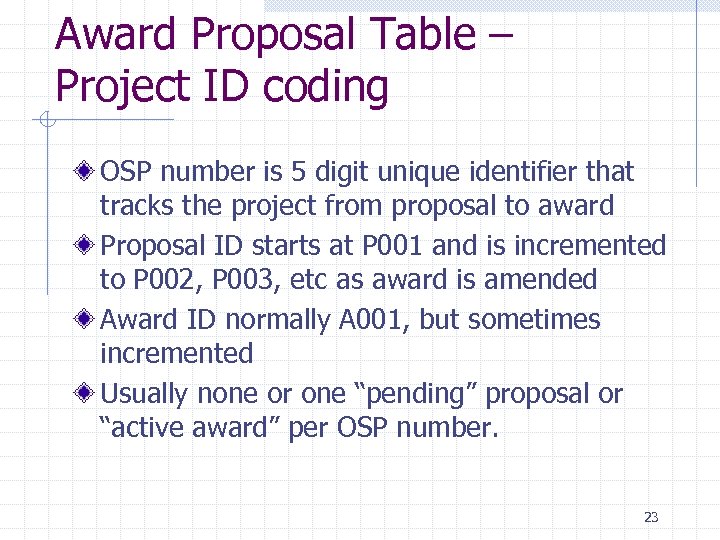 Award Proposal Table – Project ID coding

OSP number is 5 digit unique identifier that tracks the project from proposal to award

Proposal ID starts at P001 and is incremented to P002, P003, etc as award is amended

Award ID normally A001, but sometimes incremented

Usually none or one “pending” proposal or “active award” per OSP number.

23